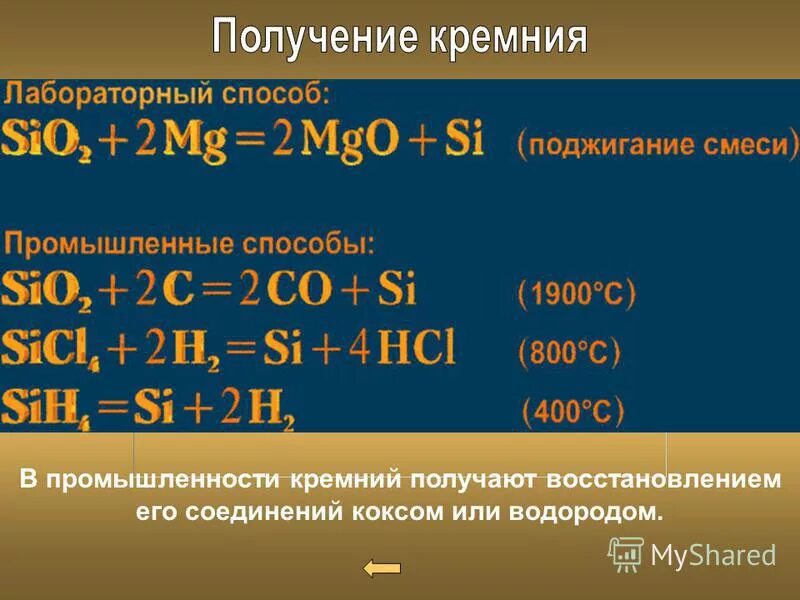 Получение кремния

Лабораторный способ:
$SiO_2 + 2Mg = 2MgO + Si$ (поджигание смеси)

Промышленные способы:
$SiO_2 + 2C = 2CO + Si$ (1900°C)
$SiCl_4 + 2H_2 = Si + 4HCl$ (800°C)
$SiH_4 = Si + 2H_2$ (400°C)

В промышленности кремний получают восстановлением его соединений коксом или водородом.

MyShared